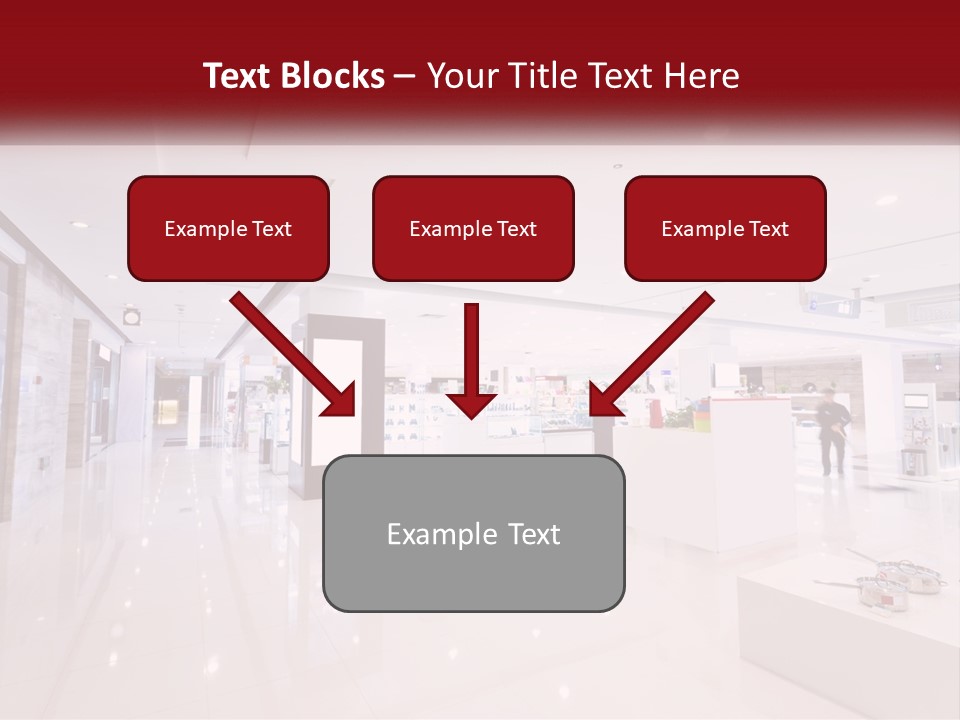 Text Blocks – Your Title Text Here

Example Text

Example Text

Example Text

Example Text